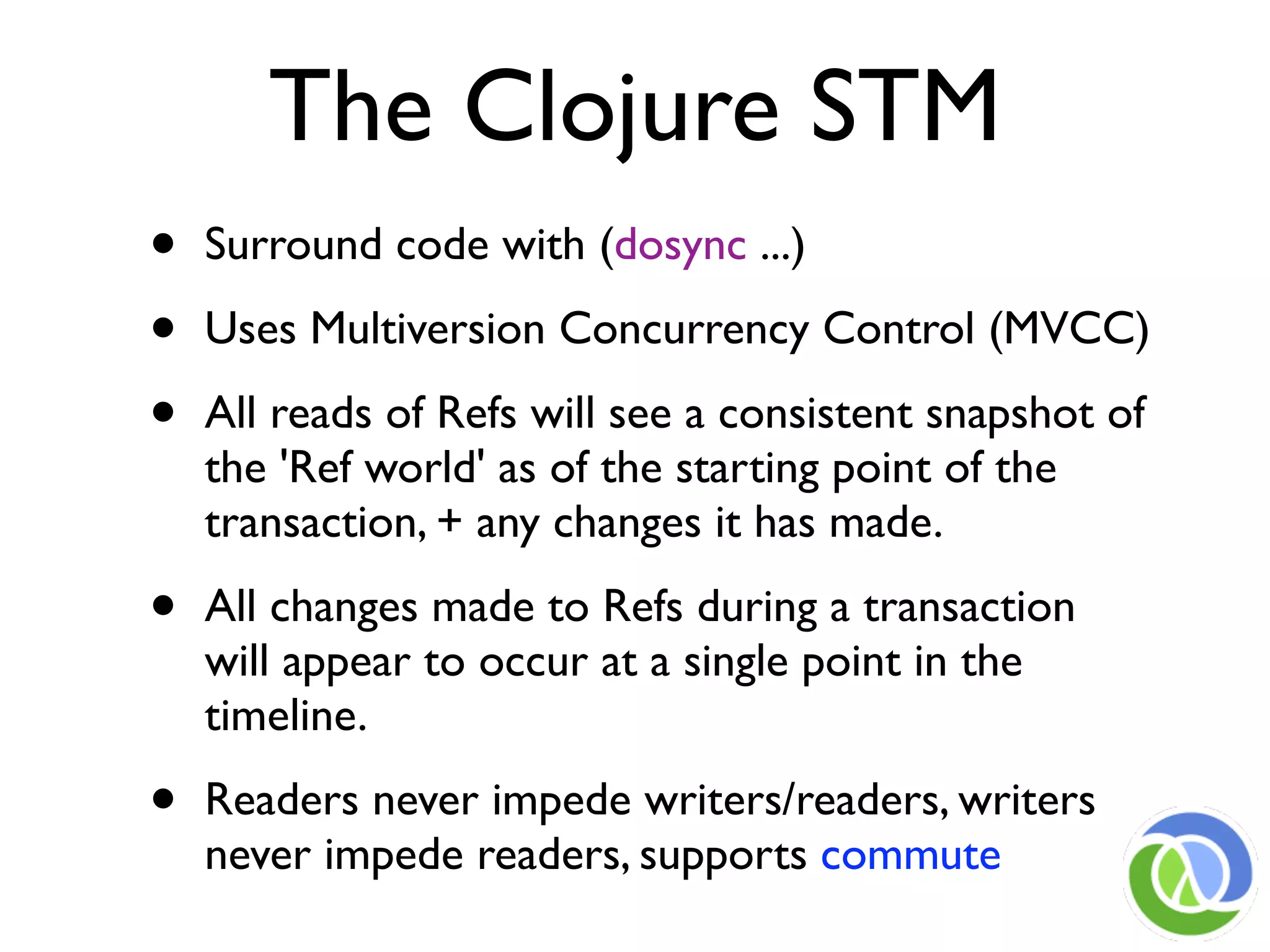 The Clojure STM

• Surround code with (dosync ...)

• Uses Multiversion Concurrency Control (MVCC)

• All reads of Refs will see a consistent snapshot of the 'Ref world' as of the starting point of the transaction, + any changes it has made.

• All changes made to Refs during a transaction will appear to occur at a single point in the timeline.

• Readers never impede writers/readers, writers never impede readers, supports commute